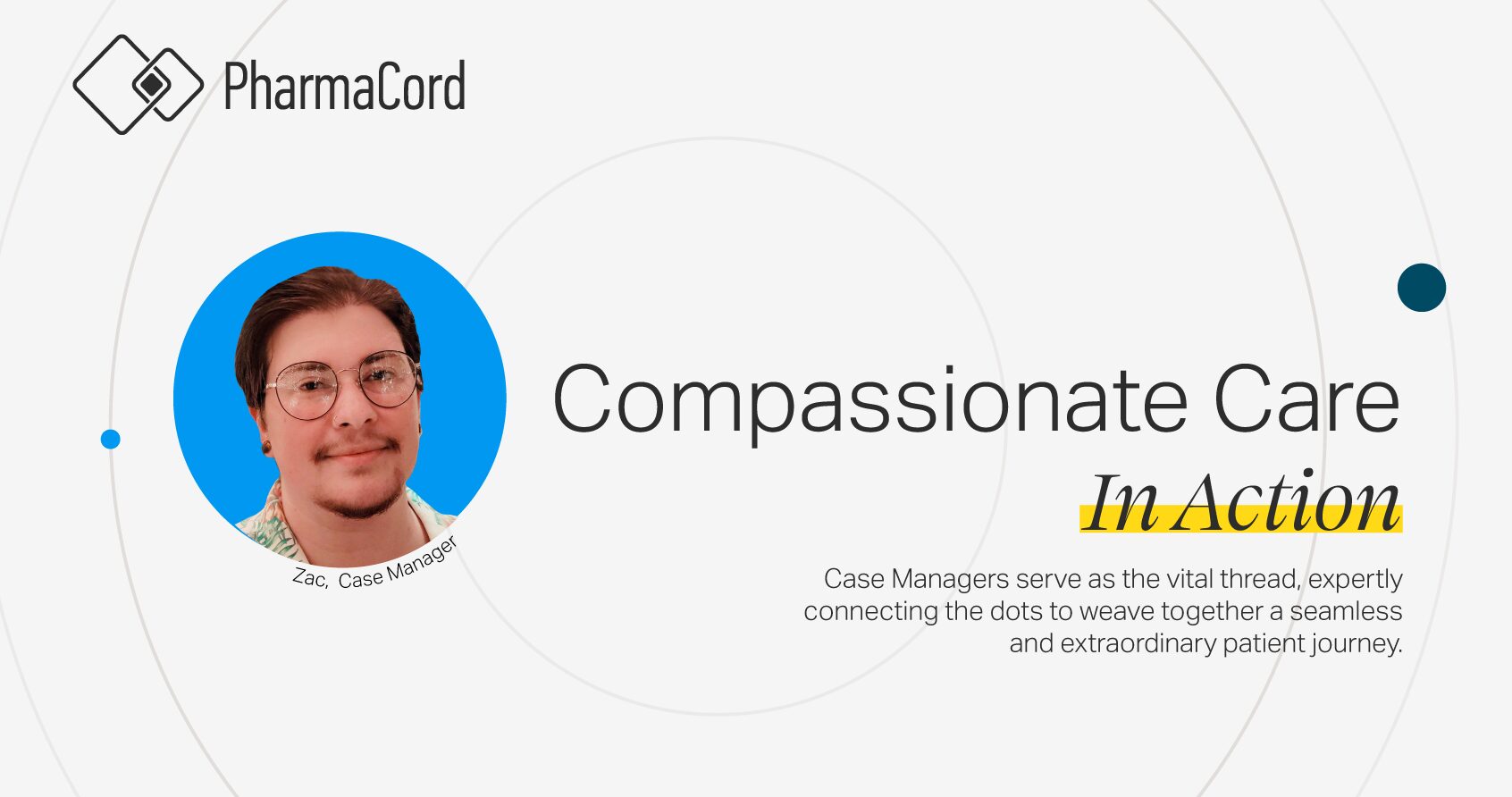 PharmaCord

Zac, Case Manager

Compassionate Care
In Action

Case Managers serve as the vital thread, expertly connecting the dots to weave together a seamless and extraordinary patient journey.